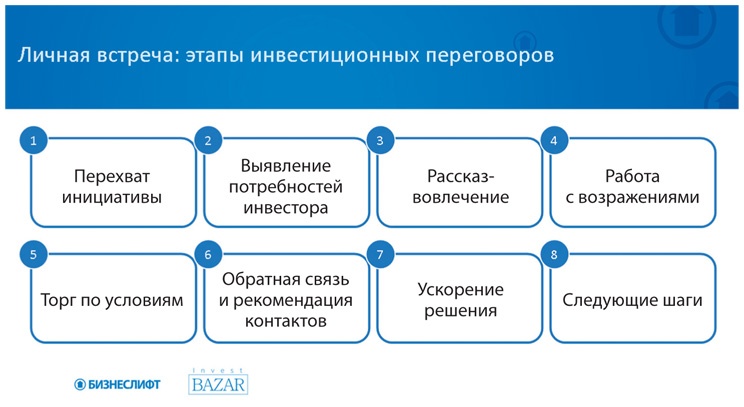 Личная встреча: этапы инвестиционных переговоров

1
Перехват инициативы

2
Выявление потребностей инвестора

3
Рассказ-вовлечение

4
Работа с возражениями

5
Торг по условиям

6
Обратная связь и рекомендация контактов

7
Ускорение решения

8
Следующие шаги

БИЗНЕСЛИФТ

Invest
BAZAR